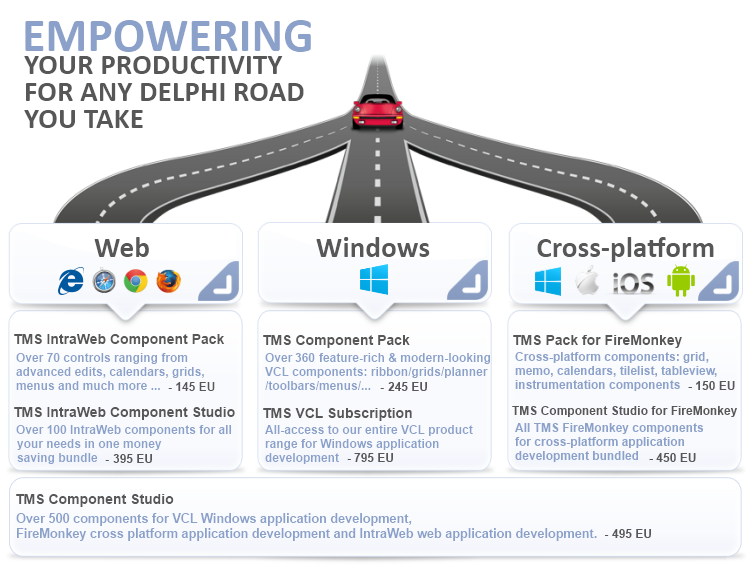 EMPOWERING
YOUR PRODUCTIVITY
FOR ANY DELPHI ROAD
YOU TAKE

Web

TMS IntraWeb Component Pack
Over 70 controls ranging from advanced edits, calendars, grids, menus and much more ... - 145 EU

TMS IntraWeb Component Studio
Over 100 IntraWeb components for all your needs in one money saving bundle - 395 EU

Windows

TMS Component Pack
Over 360 feature-rich & modern-looking VCL components: ribbon/grids/planner /toolbars/menus/... - 245 EU

TMS VCL Subscription
All-access to our entire VCL product range for Windows application development - 795 EU

Cross-platform

iOS

TMS Pack for FireMonkey
Cross-platform components: grid, memo, calendars, tilelist, tableview, instrumentation components - 150 EU

TMS Component Studio for FireMonkey
All TMS FireMonkey components for cross-platform application development bundled - 450 EU

TMS Component Studio
Over 500 components for VCL Windows application development, FireMonkey cross platform application development and IntraWeb web application development. - 495 EU